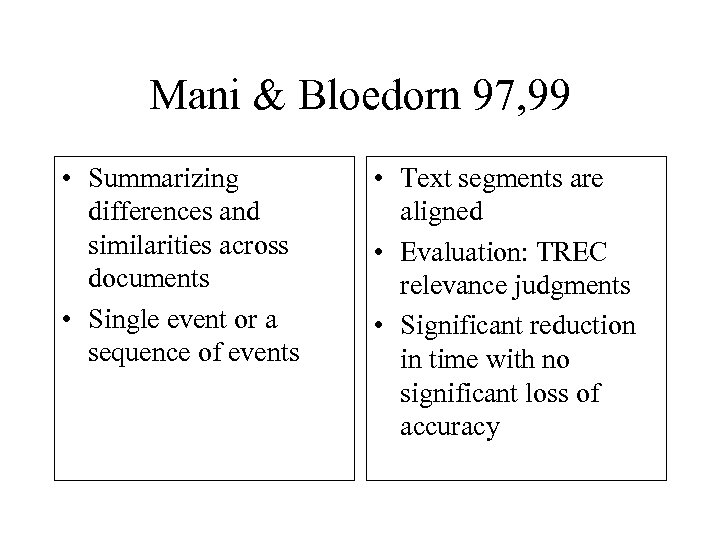 Mani & Bloedorn 97,99

• Summarizing differences and similarities across documents
• Single event or a sequence of events

• Text segments are aligned
• Evaluation: TREC relevance judgments
• Significant reduction in time with no significant loss of accuracy